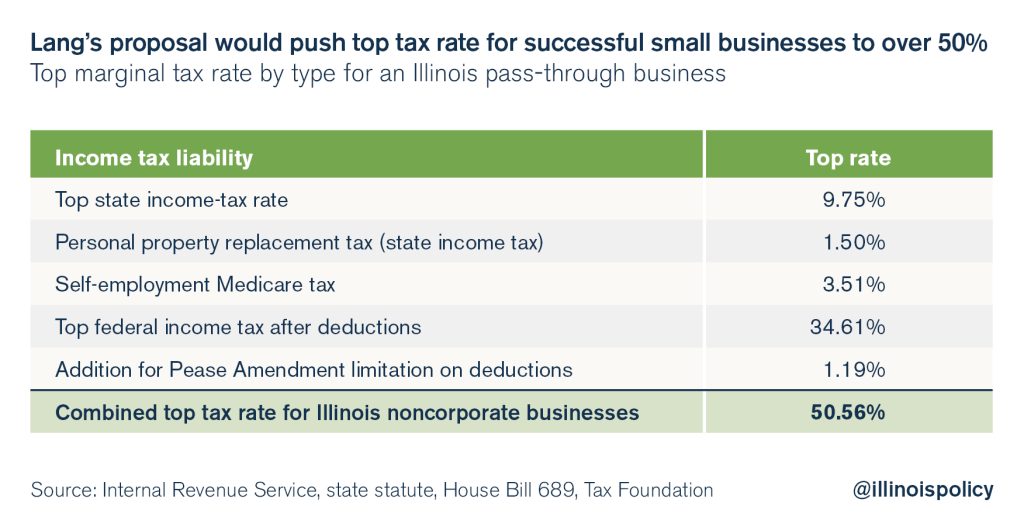 Lang's proposal would push top tax rate for successful small businesses to over 50%
Top marginal tax rate by type for an Illinois pass-through business

| Income tax liability | Top rate |
|---|---|
| Top state income-tax rate | 9.75% |
| Personal property replacement tax (state income tax) | 1.50% |
| Self-employment Medicare tax | 3.51% |
| Top federal income tax after deductions | 34.61% |
| Addition for Pease Amendment limitation on deductions | 1.19% |
| Combined top tax rate for Illinois noncorporate businesses | 50.56% |

Source: Internal Revenue Service, state statute, House Bill 689, Tax Foundation

@illinoispolicy